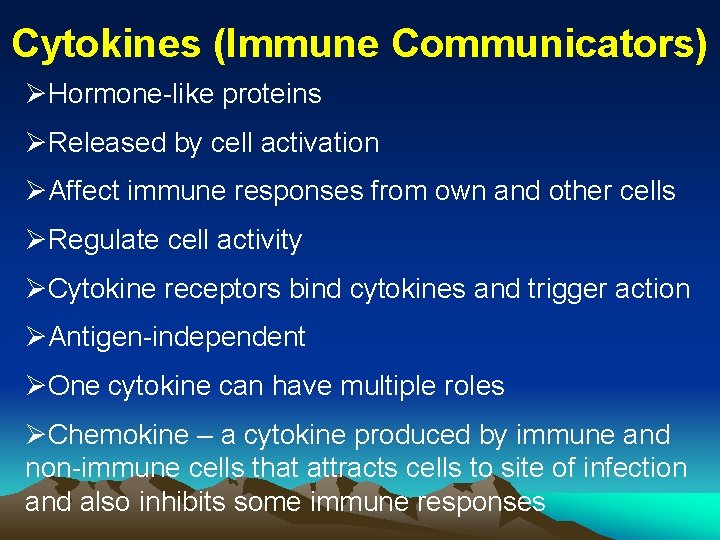 Cytokines (Immune Communicators)

➢Hormone-like proteins

➢Released by cell activation

➢Affect immune responses from own and other cells

➢Regulate cell activity

➢Cytokine receptors bind cytokines and trigger action

➢Antigen-independent

➢One cytokine can have multiple roles

➢Chemokine – a cytokine produced by immune and non-immune cells that attracts cells to site of infection and also inhibits some immune responses